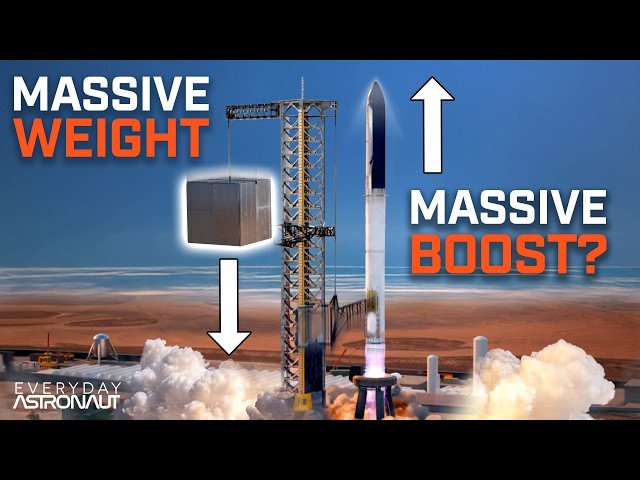 MASSIVE
WEIGHT

MASSIVE
BOOST?

EVERYDAY
ASTRONAUT